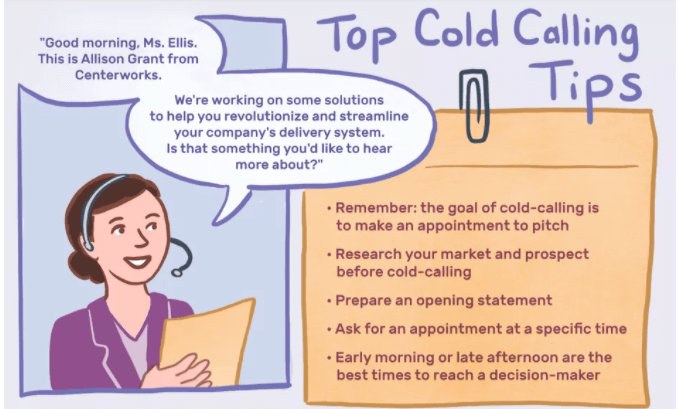 Top Cold Calling Tips

"Good morning, Ms. Ellis. This is Allison Grant from Centerworks.

We're working on some solutions to help you revolutionize and streamline your company's delivery system. Is that something you'd like to hear more about?"

• Remember: the goal of cold-calling is to make an appointment to pitch

• Research your market and prospect before cold-calling

• Prepare an opening statement

• Ask for an appointment at a specific time

• Early morning or late afternoon are the best times to reach a decision-maker